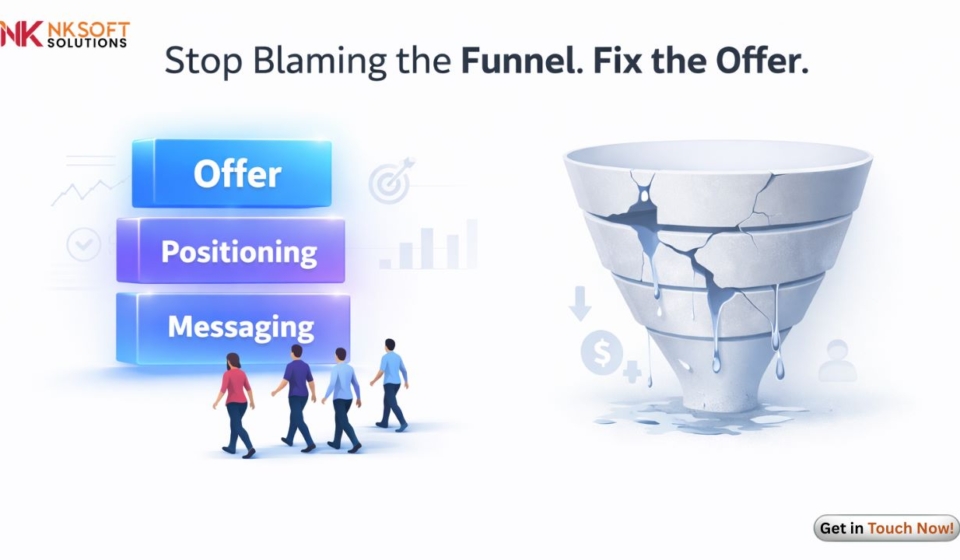 NK NKSOFT SOLUTIONS

Stop Blaming the Funnel. Fix the Offer.

Offer

Positioning

Messaging

$

Get in Touch Now!